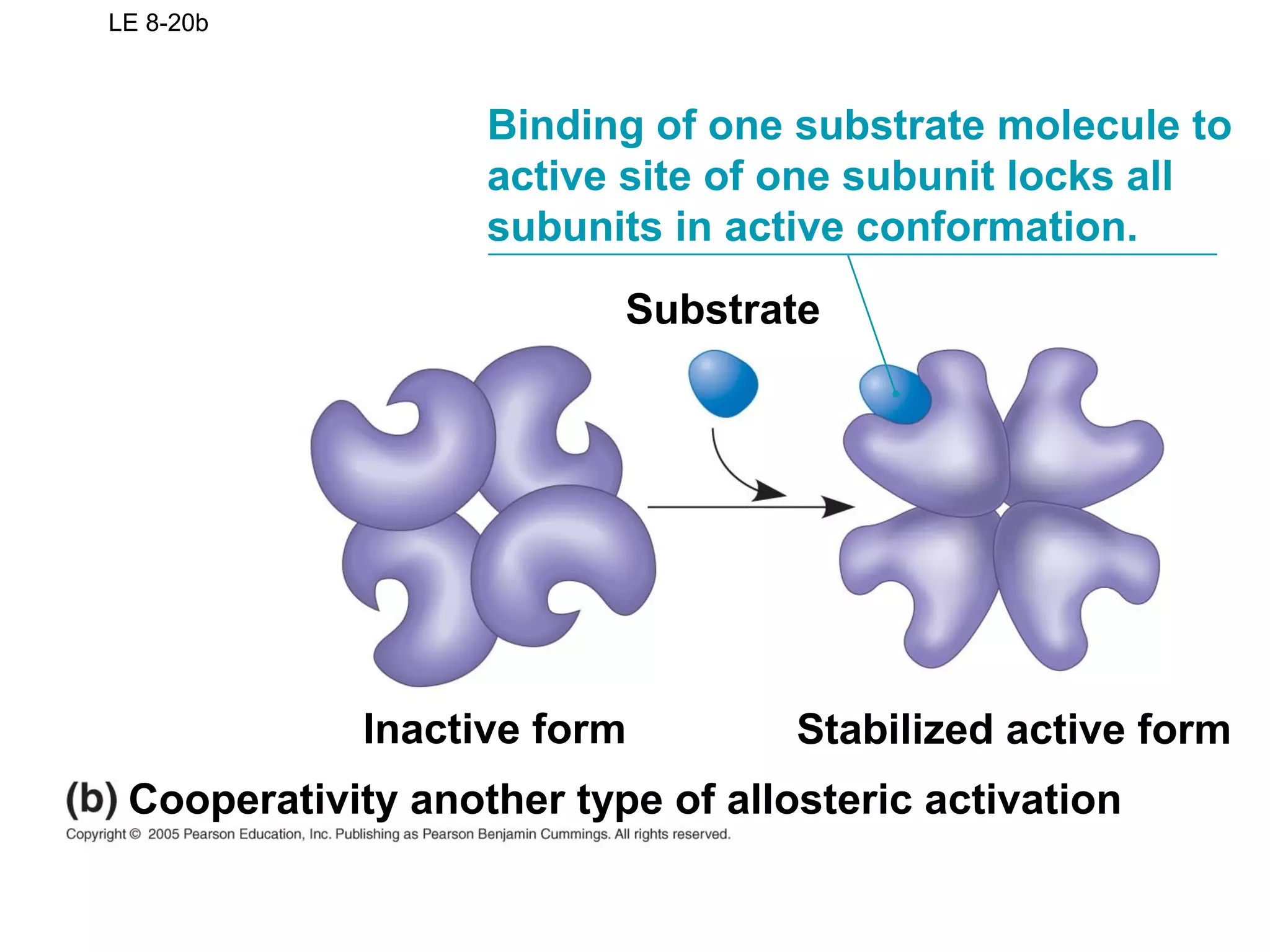 LE 8-20b

Binding of one substrate molecule to active site of one subunit locks all subunits in active conformation.

Substrate

Inactive form

Stabilized active form

(b) Cooperativity another type of allosteric activation

Copyright © 2005 Pearson Education, Inc. Publishing as Pearson Benjamin Cummings. All rights reserved.